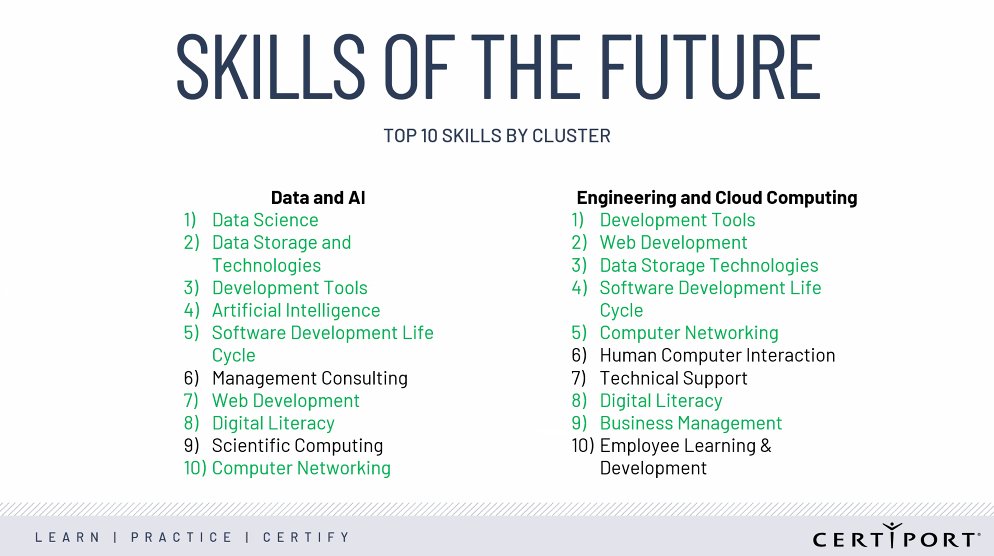 SKILLS OF THE FUTURE

TOP 10 SKILLS BY CLUSTER

Data and AI
1) Data Science
2) Data Storage and Technologies
3) Development Tools
4) Artificial Intelligence
5) Software Development Life Cycle
6) Management Consulting
7) Web Development
8) Digital Literacy
9) Scientific Computing
10) Computer Networking

Engineering and Cloud Computing
1) Development Tools
2) Web Development
3) Data Storage Technologies
4) Software Development Life Cycle
5) Computer Networking
6) Human Computer Interaction
7) Technical Support
8) Digital Literacy
9) Business Management
10) Employee Learning & Development

LEARN | PRACTICE | CERTIFY

CERTIPORT®